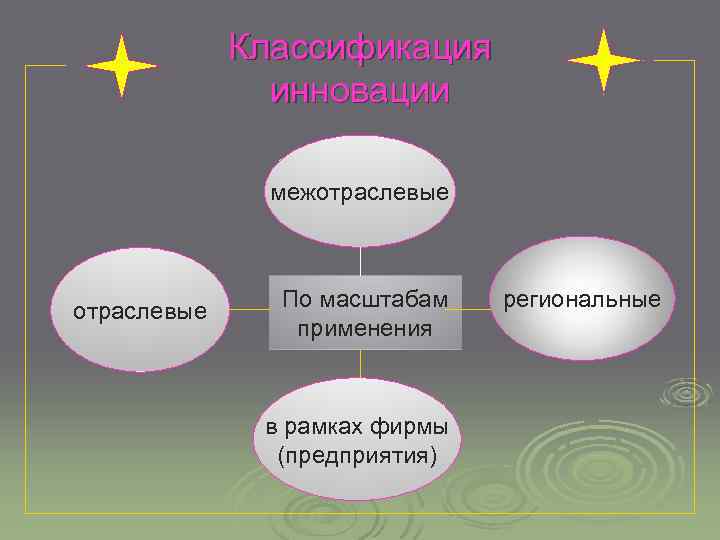 Классификация инновации

межотраслевые

отраслевые

По масштабам применения

региональные

в рамках фирмы (предприятия)